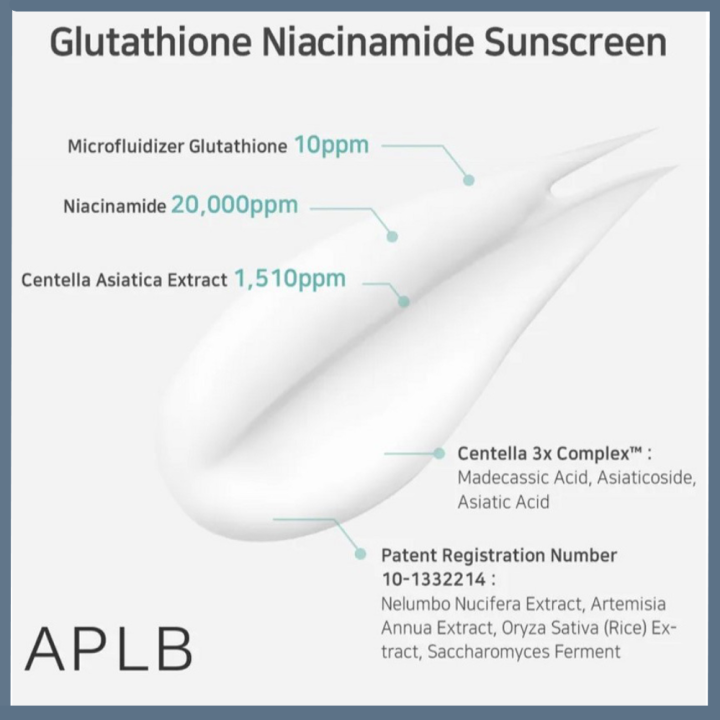 Glutathione Niacinamide Sunscreen

Microfluidizer Glutathione 10ppm

Niacinamide 20,000ppm

Centella Asiatica Extract 1,510ppm

Centella 3x Complex™ :
Madecassic Acid, Asiaticoside, Asiatic Acid

Patent Registration Number 10-1332214 :
Nelumbo Nucifera Extract, Artemisia Annua Extract, Oryza Sativa (Rice) Extract, Saccharomyces Ferment

APLB